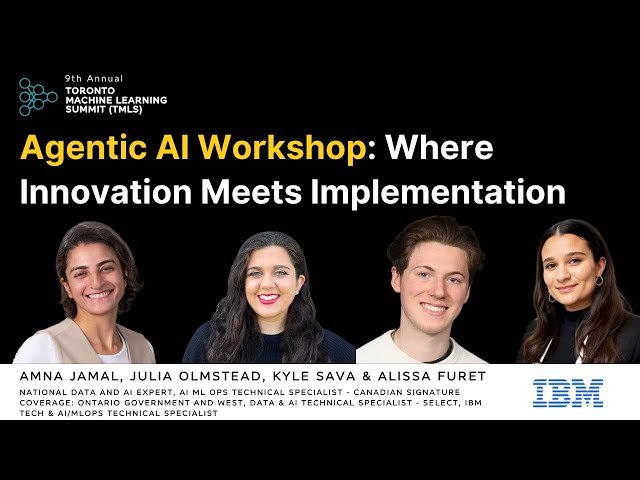 9th Annual
TORONTO
MACHINE LEARNING
SUMMIT (TMLS)

Agentic AI Workshop: Where Innovation Meets Implementation

AMNA JAMAL, JULIA OLMSTEAD, KYLE SAVA & ALISSA FURET

NATIONAL DATA AND AI EXPERT, AI ML OPS TECHNICAL SPECIALIST - CANADIAN SIGNATURE COVERAGE: ONTARIO GOVERNMENT AND WEST, DATA & AI TECHNICAL SPECIALIST - SELECT, IBM TECH & AI/MLOPS TECHNICAL SPECIALIST

IBM